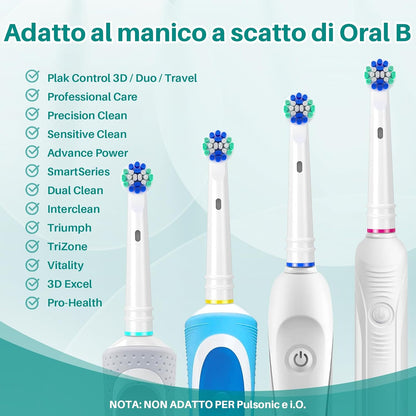 Adatto al manico a scatto di Oral B

Plak Control 3D / Duo / Travel
Professional Care
Precision Clean
Sensitive Clean
Advance Power
SmartSeries
Dual Clean
Interclean
Triumph
TriZone
Vitality
3D Excel
Pro-Health

NOTA: NON ADATTO PER Pulsonic e i.O.